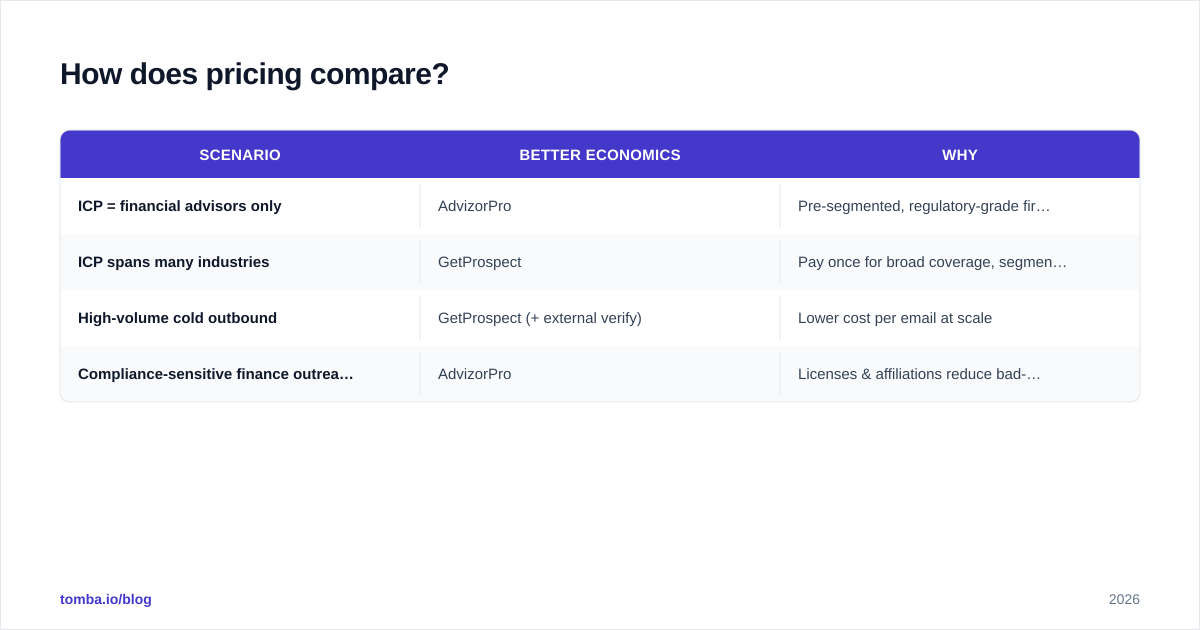 How does pricing compare?

| SCENARIO | BETTER ECONOMICS | WHY |
|---|---|---|
| ICP = financial advisors only | AdvizorPro | Pre-segmented, regulatory-grade fir… |
| ICP spans many industries | GetProspect | Pay once for broad coverage, segmen… |
| High-volume cold outbound | GetProspect (+ external verify) | Lower cost per email at scale |
| Compliance-sensitive finance outrea… | AdvizorPro | Licenses & affiliations reduce bad-… |

tomba.io/blog

2026